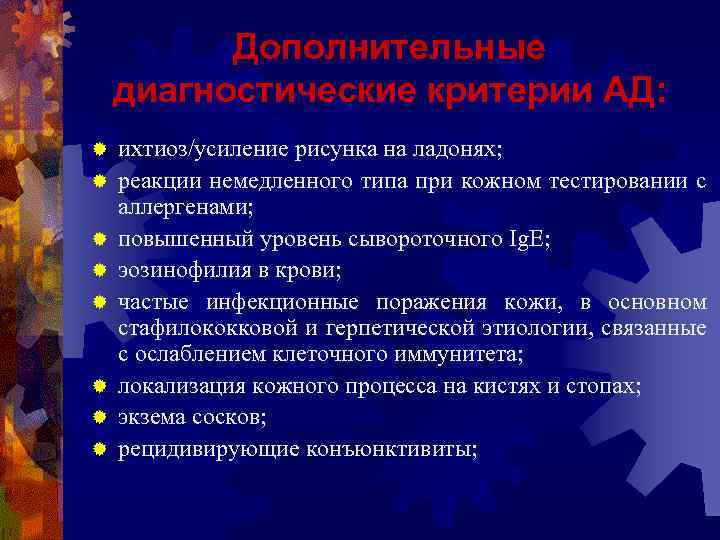 Дополнительные диагностические критерии АД:

ихтиоз/усиление рисунка на ладонях;
реакции немедленного типа при кожном тестировании с аллергенами;
повышенный уровень сывороточного IgE;
эозинофилия в крови;
частые инфекционные поражения кожи, в основном стафилококковой и герпетической этиологии, связанные с ослаблением клеточного иммунитета;
локализация кожного процесса на кистях и стопах;
экзема сосков;
рецидивирующие конъюнктивиты;